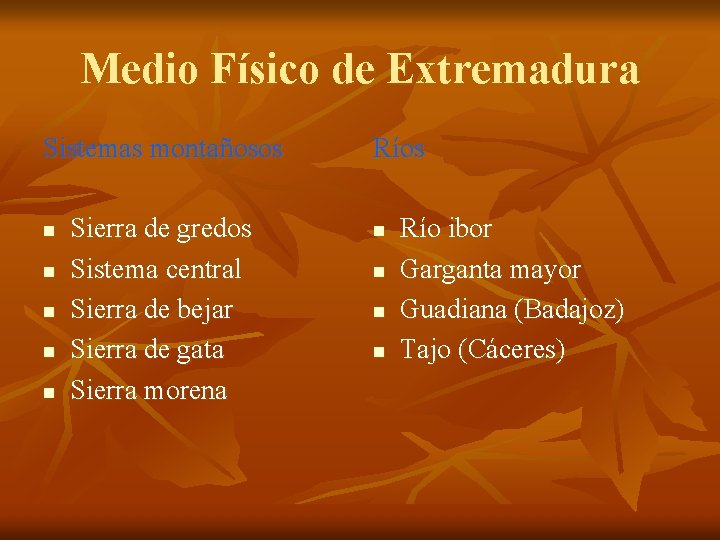 Medio Físico de Extremadura

Sistemas montañosos

- Sierra de gredos
- Sistema central
- Sierra de bejar
- Sierra de gata
- Sierra morena

Ríos

- Río ibor
- Garganta mayor
- Guadiana (Badajoz)
- Tajo (Cáceres)